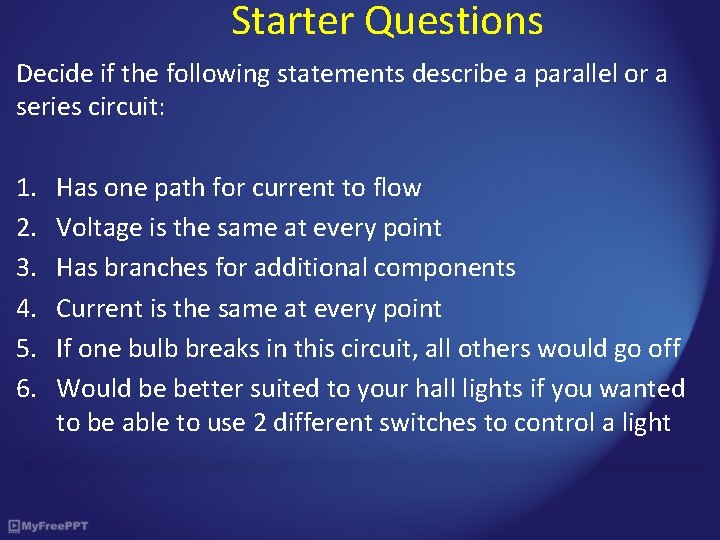 Starter Questions

Decide if the following statements describe a parallel or a series circuit:

1. Has one path for current to flow
2. Voltage is the same at every point
3. Has branches for additional components
4. Current is the same at every point
5. If one bulb breaks in this circuit, all others would go off
6. Would be better suited to your hall lights if you wanted to be able to use 2 different switches to control a light

MyFreePPT